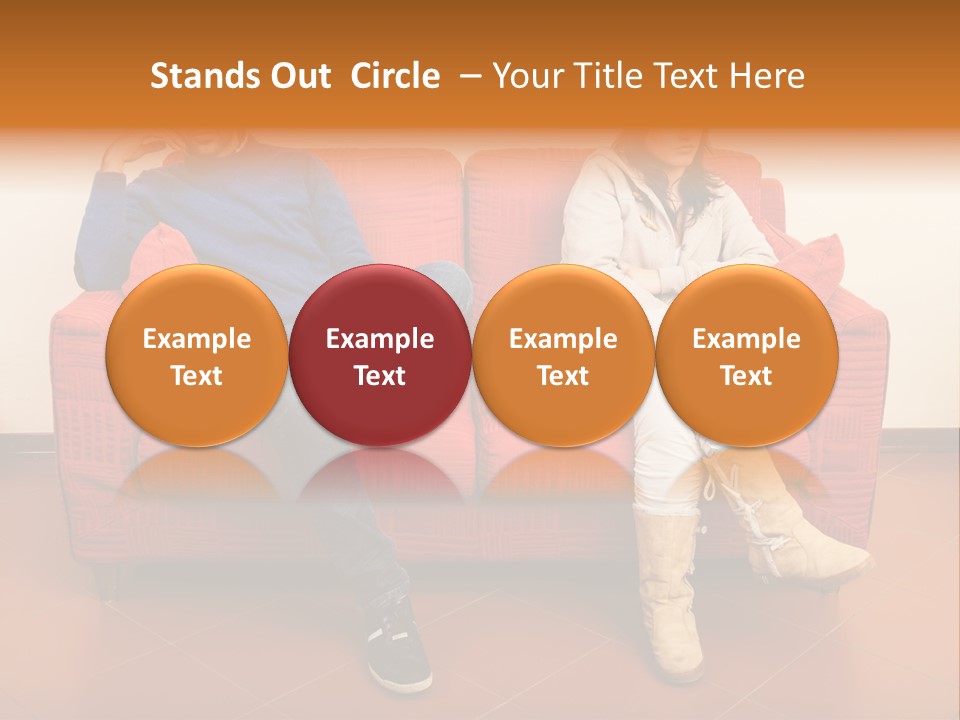 Stands Out Circle – Your Title Text Here

Example Text

Example Text

Example Text

Example Text